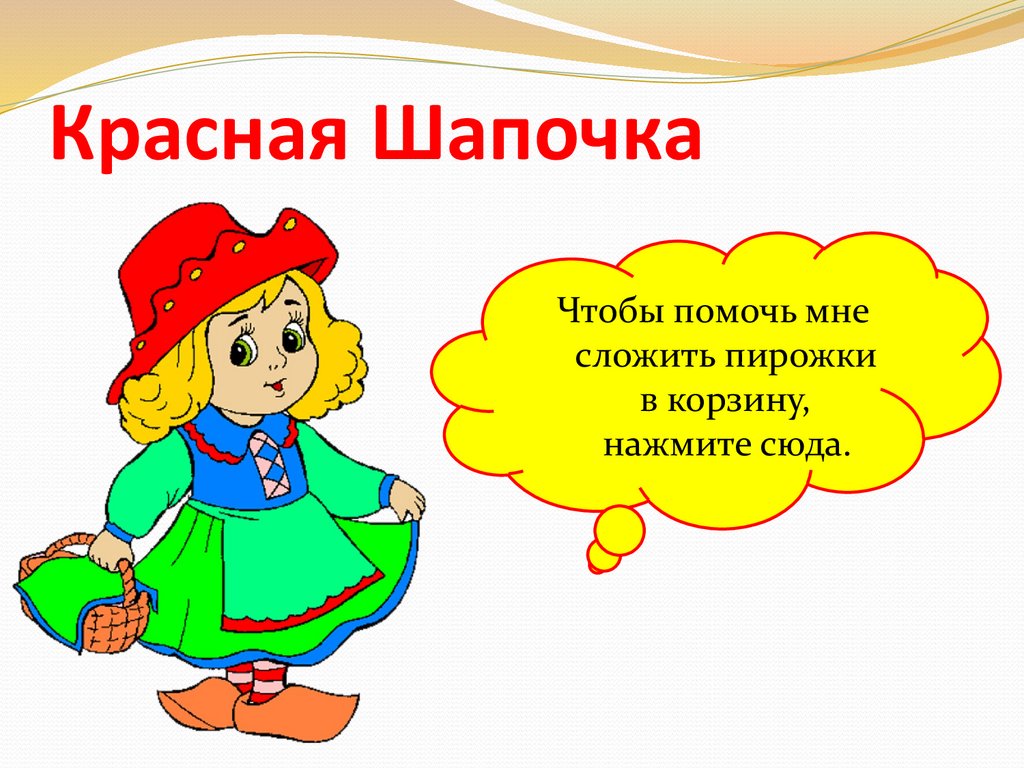 Красная Шапочка

Чтобы помочь мне сложить пирожки в корзину, нажмите сюда.